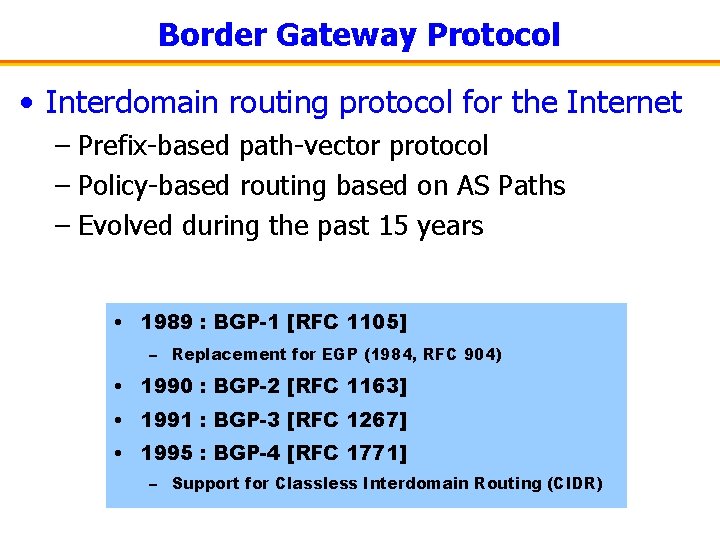 Border Gateway Protocol

• Interdomain routing protocol for the Internet
– Prefix-based path-vector protocol
– Policy-based routing based on AS Paths
– Evolved during the past 15 years

• 1989 : BGP-1 [RFC 1105]
– Replacement for EGP (1984, RFC 904)
• 1990 : BGP-2 [RFC 1163]
• 1991 : BGP-3 [RFC 1267]
• 1995 : BGP-4 [RFC 1771]
– Support for Classless Interdomain Routing (CIDR)